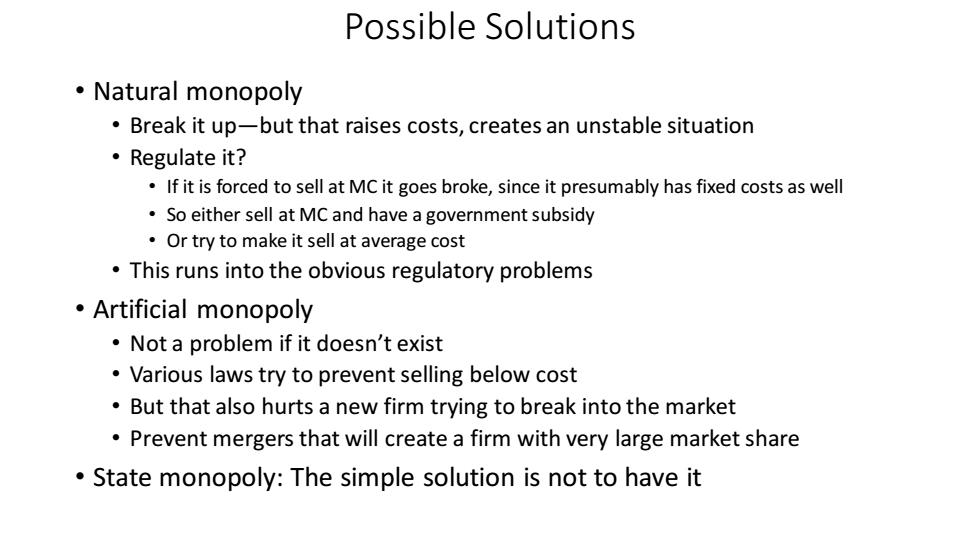 Possible Solutions

• Natural monopoly
  • Break it up—but that raises costs, creates an unstable situation
  • Regulate it?
    • If it is forced to sell at MC it goes broke, since it presumably has fixed costs as well
    • So either sell at MC and have a government subsidy
    • Or try to make it sell at average cost
  • This runs into the obvious regulatory problems
• Artificial monopoly
  • Not a problem if it doesn't exist
  • Various laws try to prevent selling below cost
  • But that also hurts a new firm trying to break into the market
  • Prevent mergers that will create a firm with very large market share
• State monopoly: The simple solution is not to have it